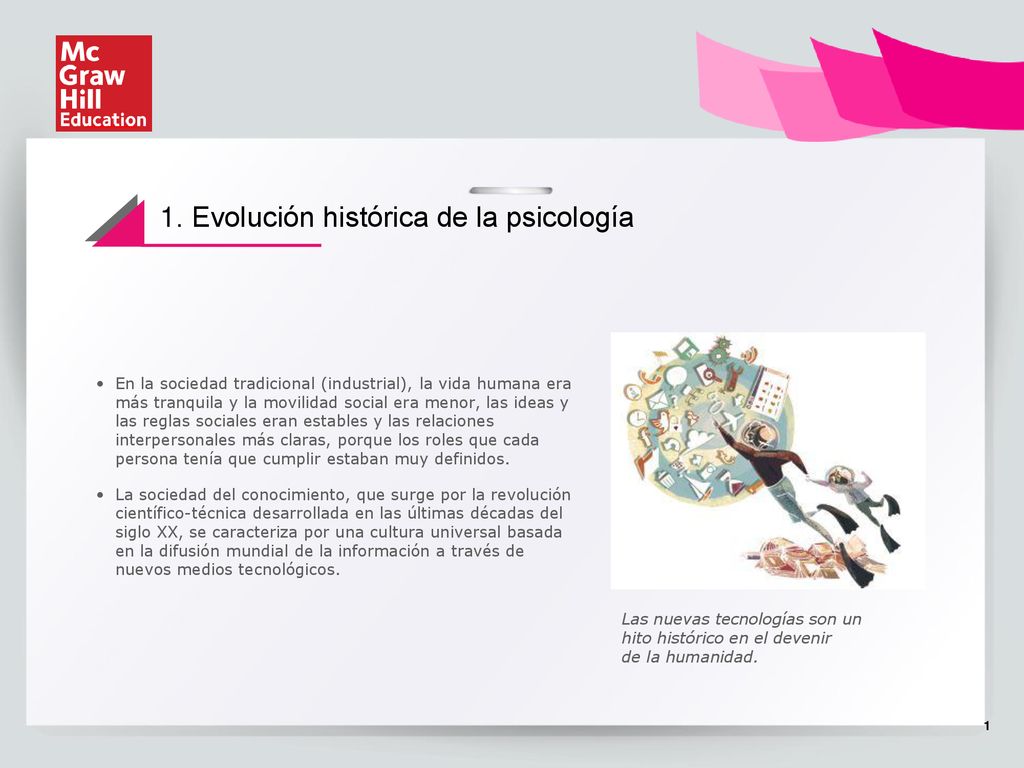 Mc Graw Hill Education

1. Evolución histórica de la psicología

• En la sociedad tradicional (industrial), la vida humana era más tranquila y la movilidad social era menor, las ideas y las reglas sociales eran estables y las relaciones interpersonales más claras, porque los roles que cada persona tenía que cumplir estaban muy definidos.

• La sociedad del conocimiento, que surge por la revolución científico-técnica desarrollada en las últimas décadas del siglo XX, se caracteriza por una cultura universal basada en la difusión mundial de la información a través de nuevos medios tecnológicos.

Las nuevas tecnologías son un hito histórico en el devenir de la humanidad.

1